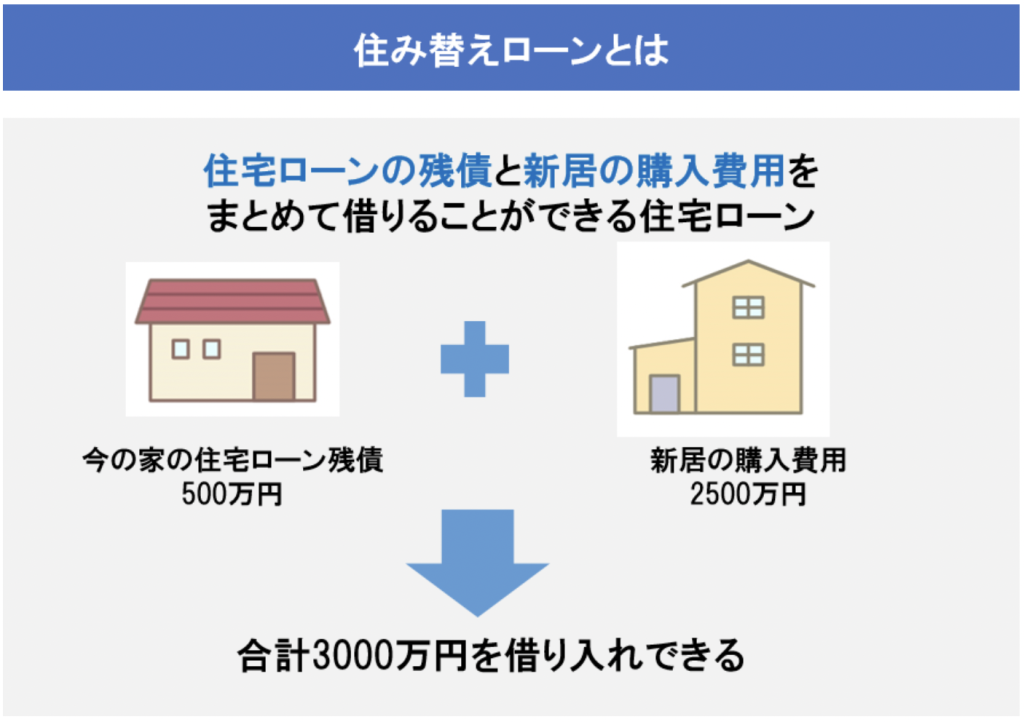 住み替えローンとは

住宅ローンの残債と新居の購入費用をまとめて借りることができる住宅ローン

今の家の住宅ローン残債
500万円

新居の購入費用
2500万円

合計3000万円を借り入れできる